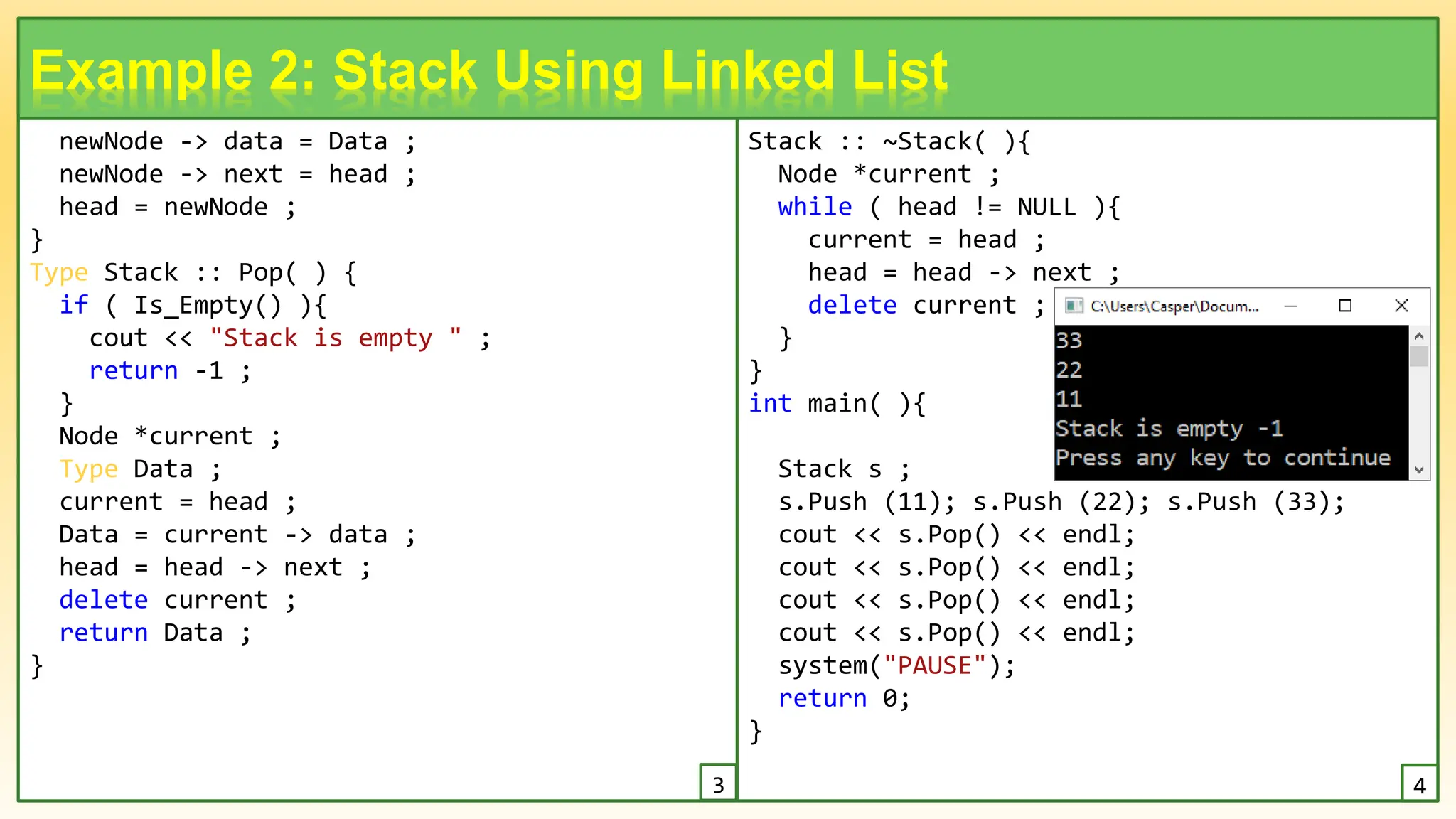 Example 2: Stack Using Linked List

newNode -> data = Data ;
newNode -> next = head ;
head = newNode ;
}
Type Stack :: Pop( ) {
if ( Is_Empty() ){
cout << "Stack is empty " ;
return -1 ;
}
Node *current ;
Type Data ;
current = head ;
Data = current -> data ;
head = head -> next ;
delete current ;
return Data ;
}

3

Stack :: ~Stack( ){
Node *current ;
while ( head != NULL ){
current = head ;
head = head -> next ;
delete current ;
}
}
int main( ){

Stack s ;
s.Push (11); s.Push (22); s.Push (33);
cout << s.Pop() << endl;
cout << s.Pop() << endl;
cout << s.Pop() << endl;
cout << s.Pop() << endl;
system("PAUSE");
return 0;
}

C:\Users\Casper\Docum...

33
22
11
Stack is empty -1
Press any key to continue

4